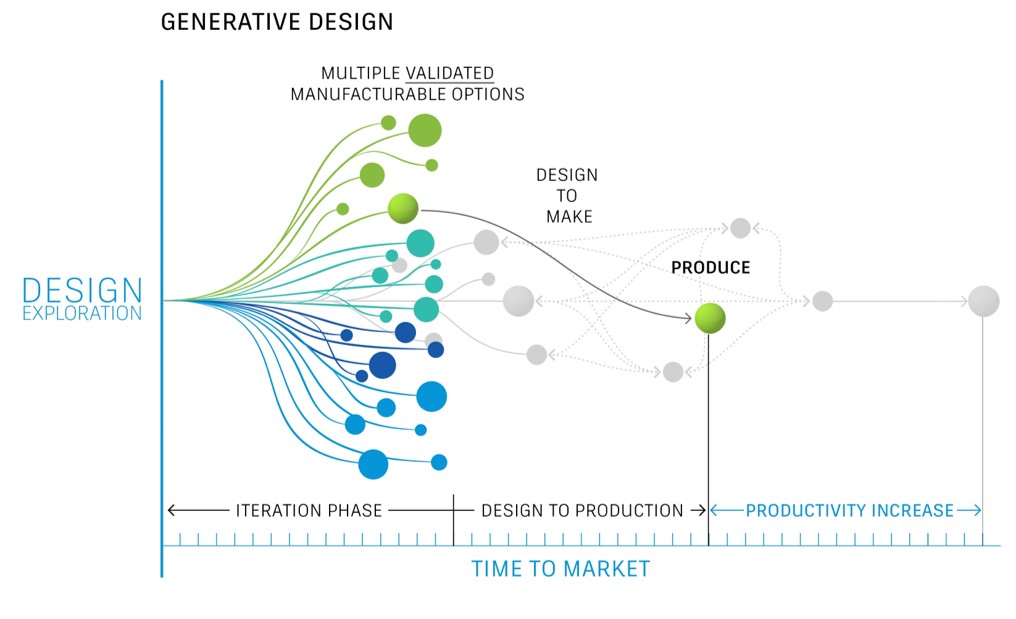 GENERATIVE DESIGN

MULTIPLE VALIDATED MANUFACTURABLE OPTIONS

DESIGN TO MAKE

PRODUCE

DESIGN EXPLORATION

ITERATION PHASE

DESIGN TO PRODUCTION

PRODUCTIVITY INCREASE

TIME TO MARKET